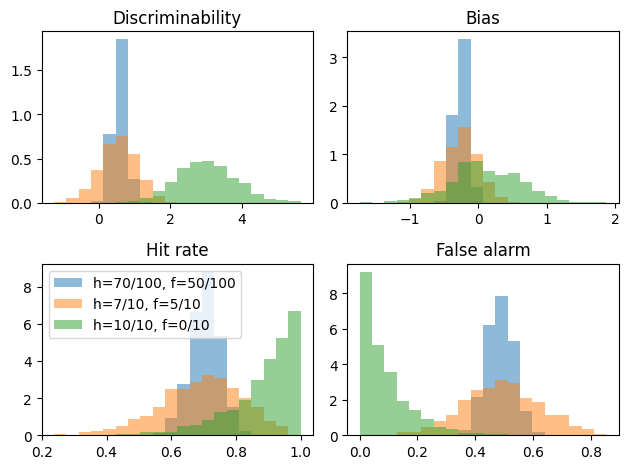 Discriminability

1.5
1.0
0.5
0.0
0
2
4

Bias

3
2
1
0
−1
0
1
2

Hit rate

h=70/100, f=50/100
h=7/10, f=5/10
h=10/10, f=0/10

8
6
4
2
0
0.2
0.4
0.6
0.8
1.0

False alarm

8
6
4
2
0
0.0
0.2
0.4
0.6
0.8